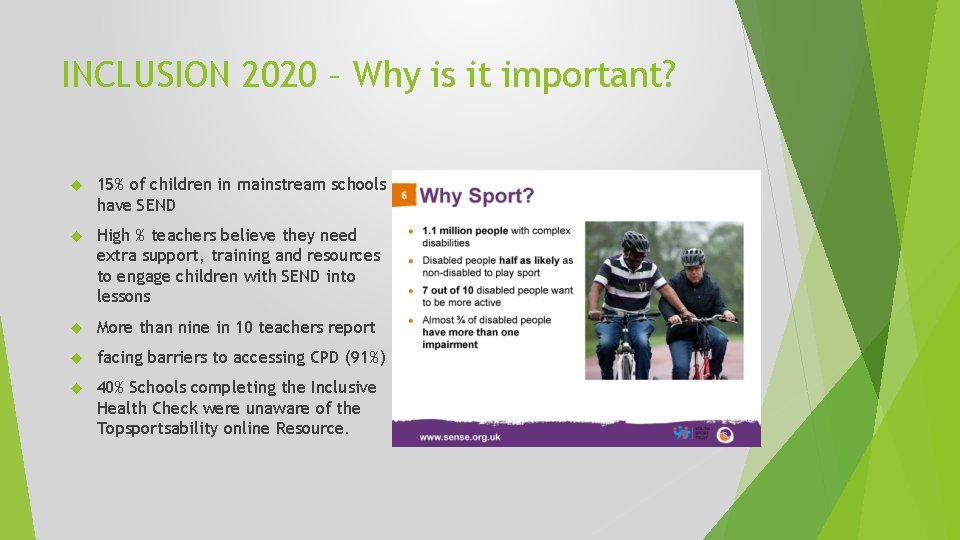 INCLUSION 2020 – Why is it important?

15% of children in mainstream schools have SEND

High % teachers believe they need extra support, training and resources to engage children with SEND into lessons

More than nine in 10 teachers report

facing barriers to accessing CPD (91%)

40% Schools completing the Inclusive Health Check were unaware of the Topsportsability online Resource.

6 Why Sport?

1.1 million people with complex disabilities

Disabled people half as likely as non-disabled to play sport

7 out of 10 disabled people want to be more active

Almost ¾ of disabled people have more than one impairment

www.sense.org.uk